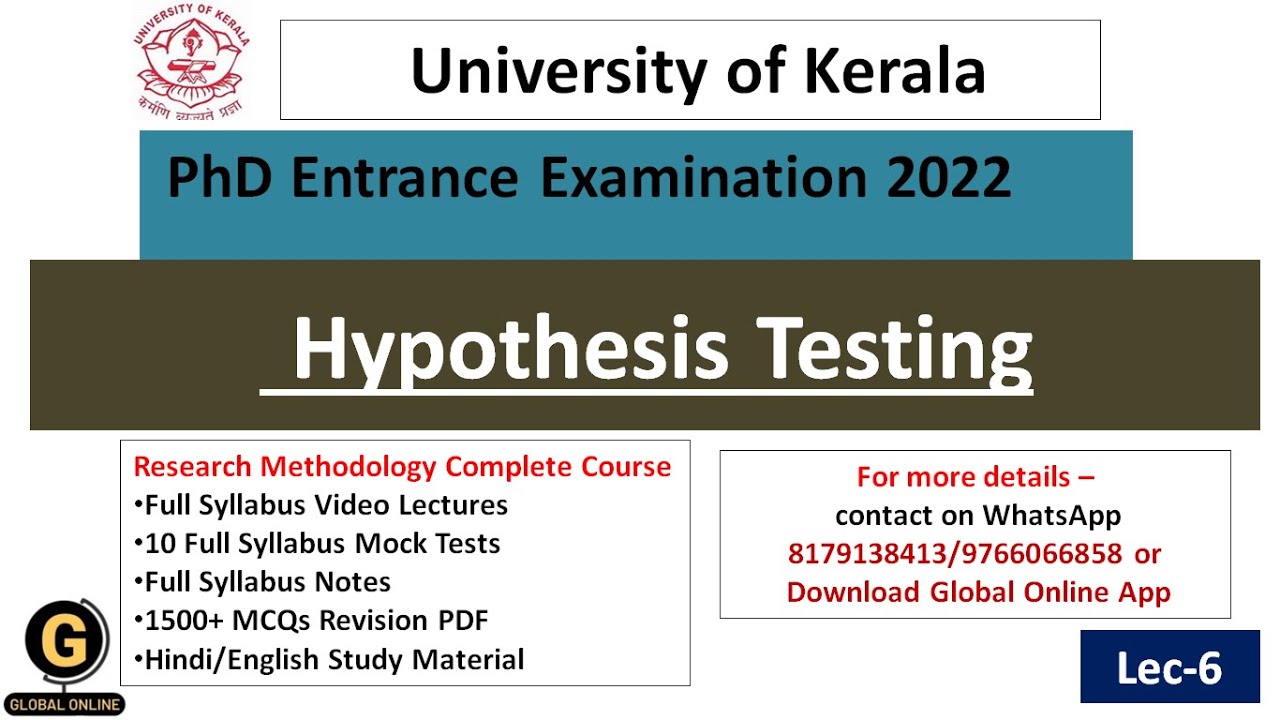 UNIVERSITY OF KERALA
कर्मणि व्यज्यते प्रज्ञा

University of Kerala

PhD Entrance Examination 2022

Hypothesis Testing

Research Methodology Complete Course
•Full Syllabus Video Lectures
•10 Full Syllabus Mock Tests
•Full Syllabus Notes
•1500+ MCQs Revision PDF
•Hindi/English Study Material

For more details –
contact on WhatsApp
8179138413/9766066858 or
Download Global Online App

G
GLOBAL ONLINE

Lec-6